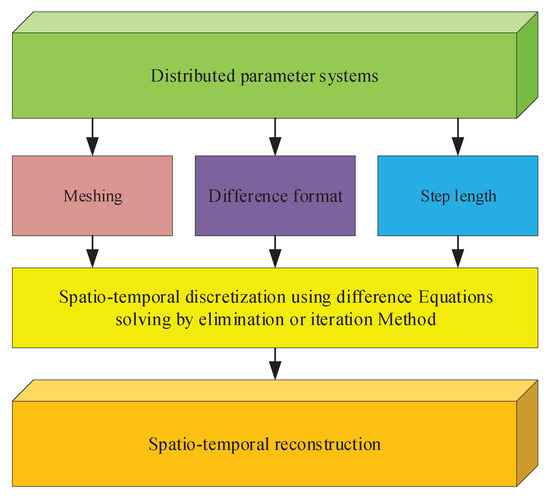 Distributed parameter systems

Meshing

Difference format

Step length

Spatio-temporal discretization using difference Equations solving by elimination or iteration Method

Spatio-temporal reconstruction